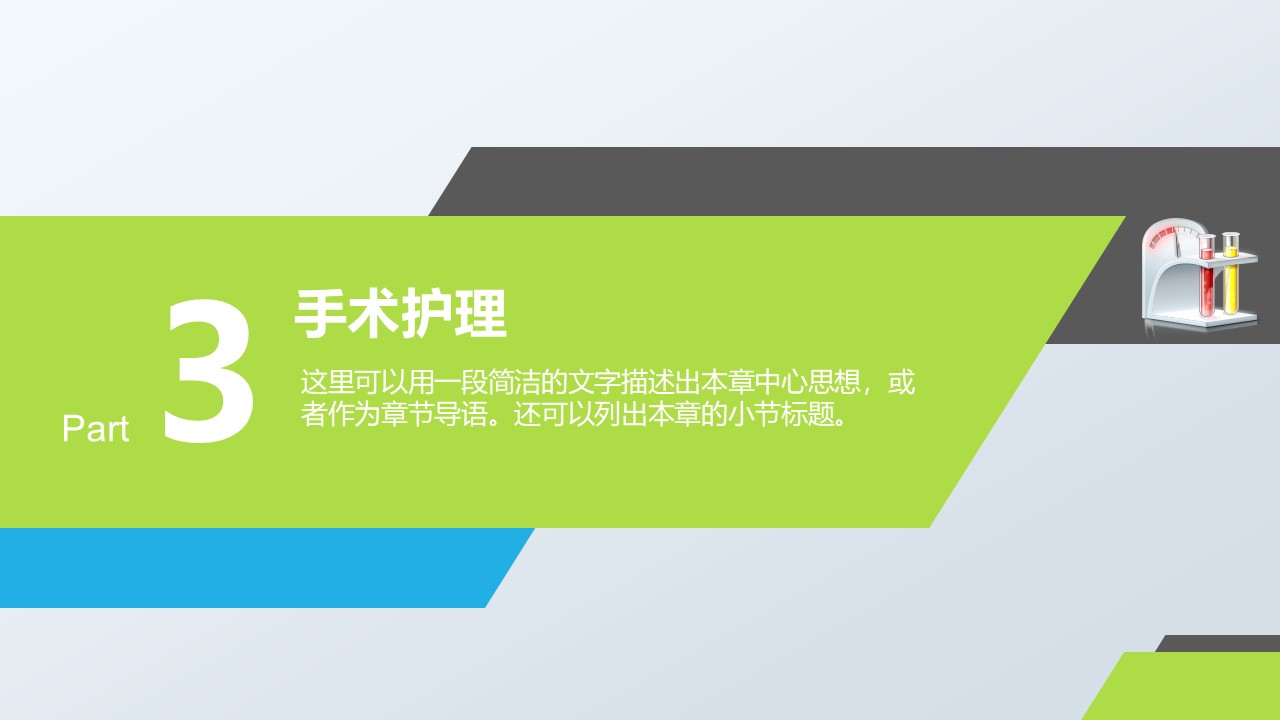 Part 3

手术护理

这里可以用一段简洁的文字描述出本章中心思想，或者作为章节导语。还可以列出本章的小节标题。